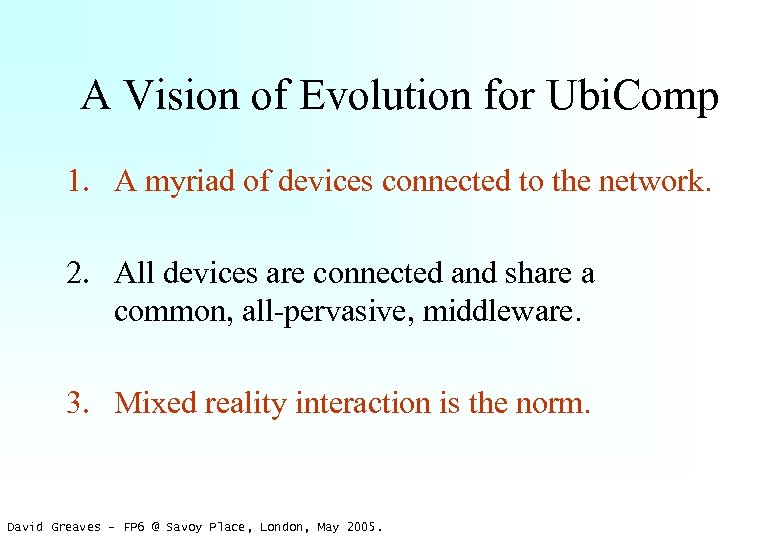 A Vision of Evolution for UbiComp

1. A myriad of devices connected to the network.

2. All devices are connected and share a common, all-pervasive, middleware.

3. Mixed reality interaction is the norm.

David Greaves - FP6 @ Savoy Place, London, May 2005.